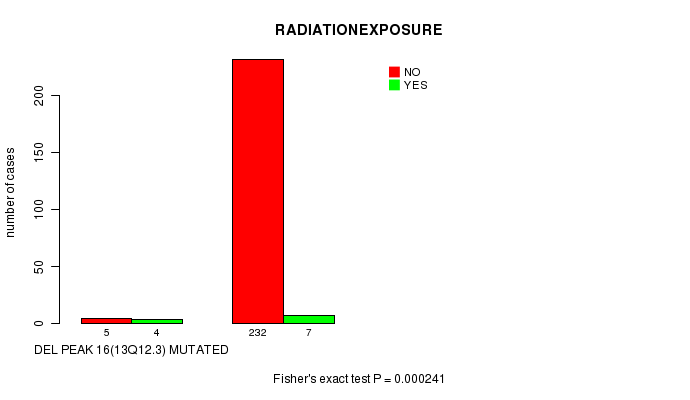 RADIATIONEXPOSURE

NO
YES

number of cases

200
150
100
50
0

5
4
232
7

DEL PEAK 16(13Q12.3) MUTATED

Fisher's exact test P = 0.000241